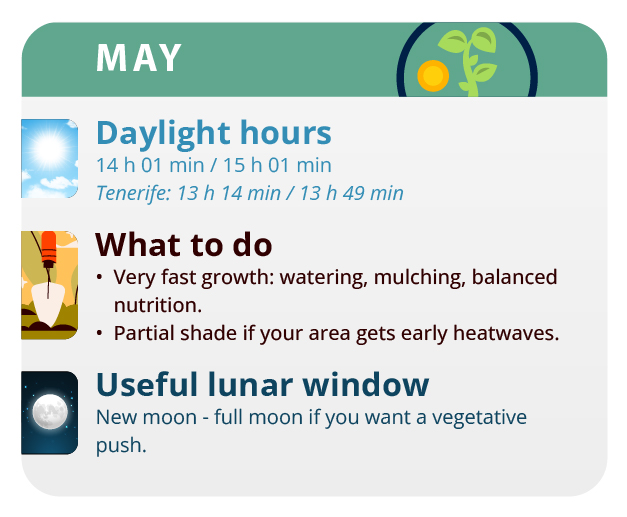 MAY

Daylight hours
14 h 01 min / 15 h 01 min
Tenerife: 13 h 14 min / 13 h 49 min

What to do
• Very fast growth: watering, mulching, balanced nutrition.
• Partial shade if your area gets early heatwaves.

Useful lunar window
New moon - full moon if you want a vegetative push.